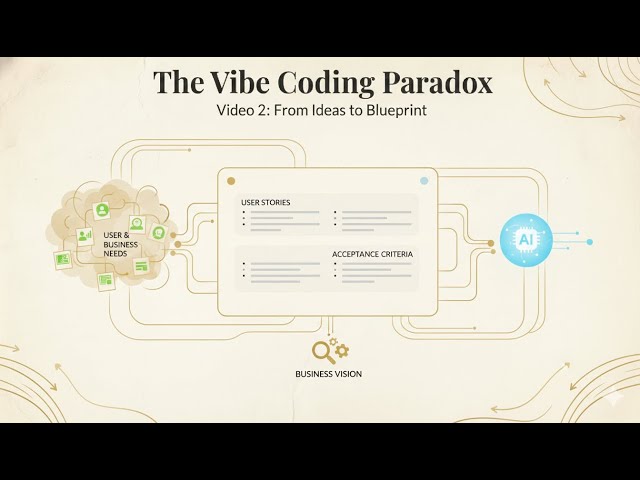 The Vibe Coding Paradox

Video 2: From Ideas to Blueprint

USER & BUSINESS NEEDS

USER STORIES

ACCEPTANCE CRITERIA

AI

BUSINESS VISION